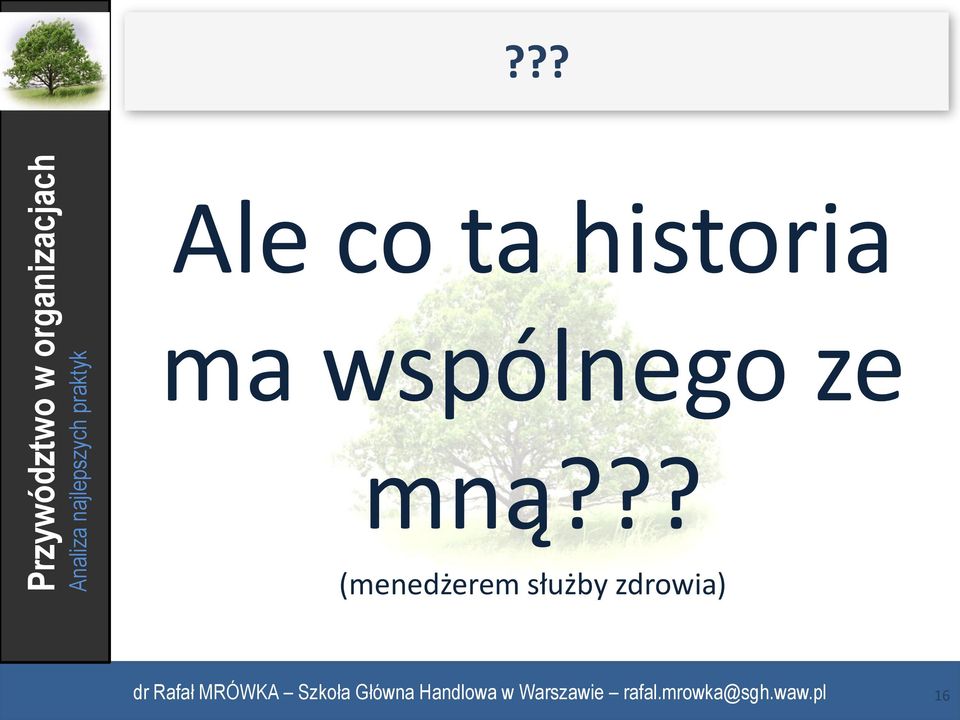 Przywództwo w organizacjach
Analiza najlepszych praktyk

???

Ale co ta historia ma wspólnego ze mną???

(menedżerem służby zdrowia)

dr Rafał MRÓWKA – Szkoła Główna Handlowa w Warszawie – rafal.mrowka@sgh.waw.pl

16